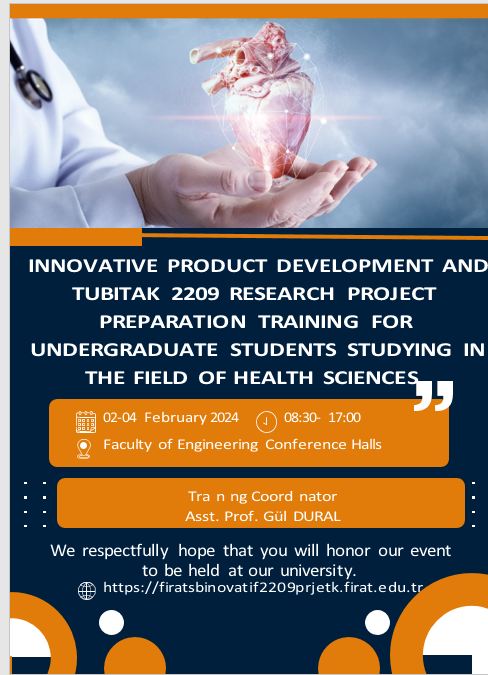 INNOVATIVE PRODUCT DEVELOPMENT AND TUBITAK 2209 RESEARCH PROJECT PREPARATION TRAINING FOR UNDERGRADUATE STUDENTS STUDYING IN THE FIELD OF HEALTH SCIENCES

02-04 February 2024 08:30- 17:00
Faculty of Engineering Conference Halls

Tra n ng Coord nator
Asst. Prof. Gül DURAL

We respectfully hope that you will honor our event to be held at our university.
https://firatsbinovatif2209prjetk.firat.edu.tr